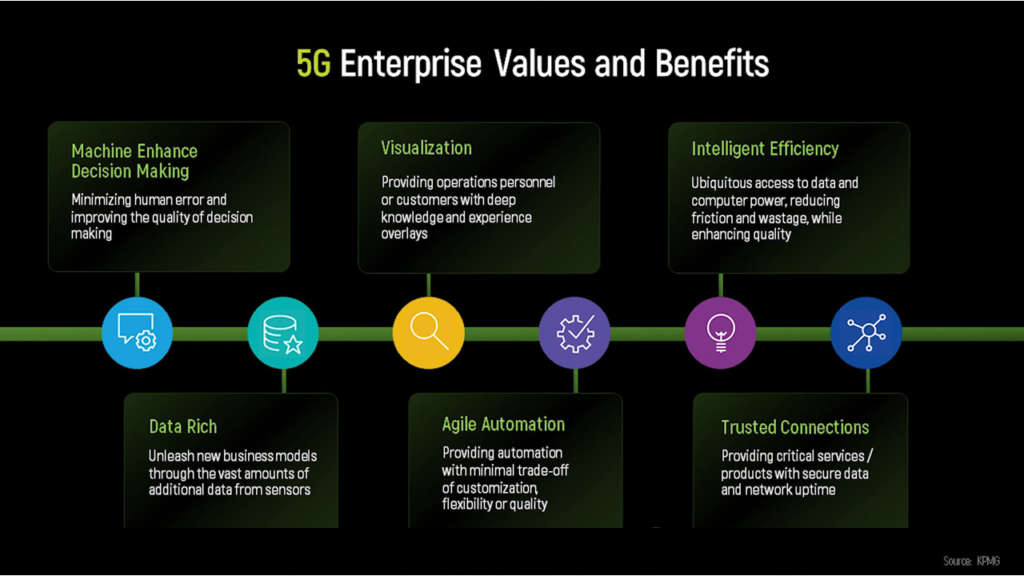 5G Enterprise Values and Benefits

Machine Enhance Decision Making

Minimizing human error and improving the quality of decision making

Visualization

Providing operations personnel or customers with deep knowledge and experience overlays

Intelligent Efficiency

Ubiquitous access to data and computer power, reducing friction and wastage, while enhancing quality

Data Rich

Unleash new business models through the vast amounts of additional data from sensors

Agile Automation

Providing automation with minimal trade-off of customization, flexibility or quality

Trusted Connections

Providing critical services / products with secure data and network uptime

Source: KPMG